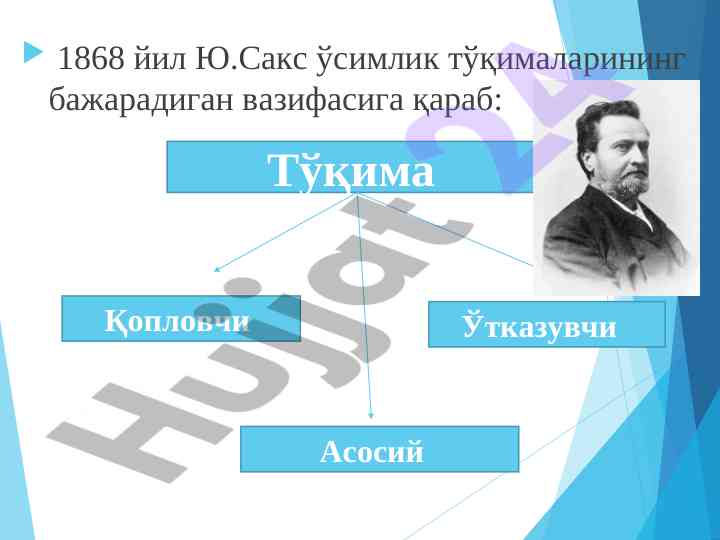 1868 йил Ю.Сакс ўсимлик тўқималарининг бажарадиган вазифасига қараб:

Тўқима

Қопловчи

Ўтказувчи

Асосий

Hujjat 24